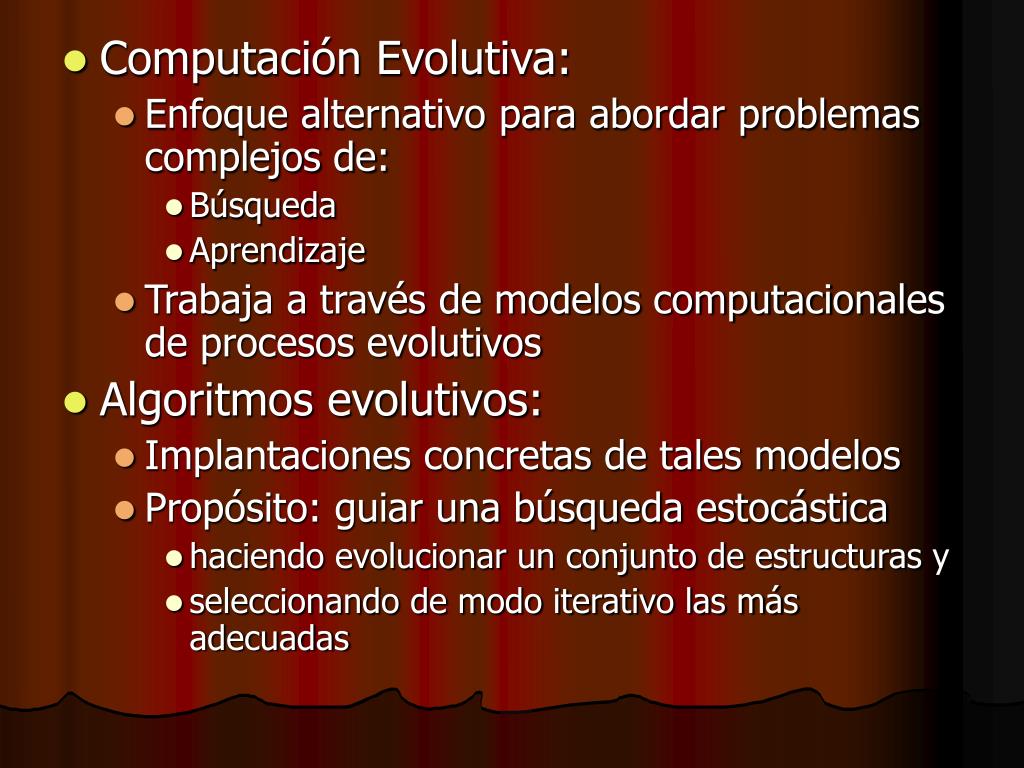 Computación Evolutiva:
Enfoque alternativo para abordar problemas complejos de:
Búsqueda
Aprendizaje
Trabaja a través de modelos computacionales de procesos evolutivos
Algoritmos evolutivos:
Implantaciones concretas de tales modelos
Propósito: guiar una búsqueda estocástica
haciendo evolucionar un conjunto de estructuras y
seleccionando de modo iterativo las más adecuadas